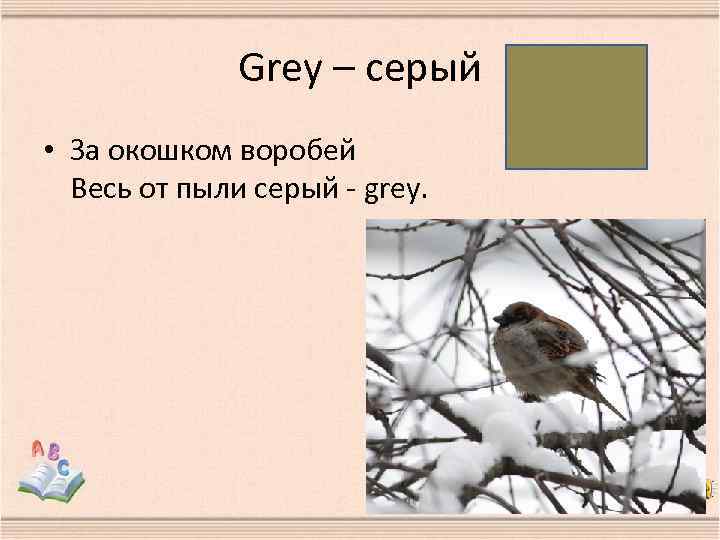 Grey – серый

• За окошком воробей
Весь от пыли серый - grey.

A B C